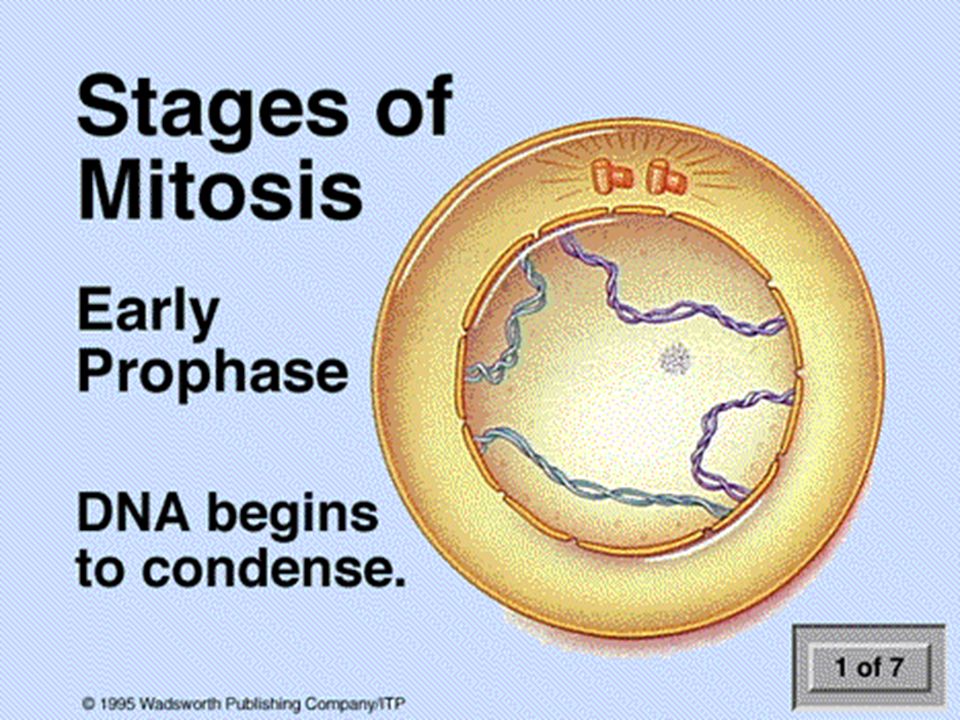 Stages of Mitosis

Early Prophase

DNA begins to condense.

1 of 7

© 1995 Wadsworth Publishing Company/ITP